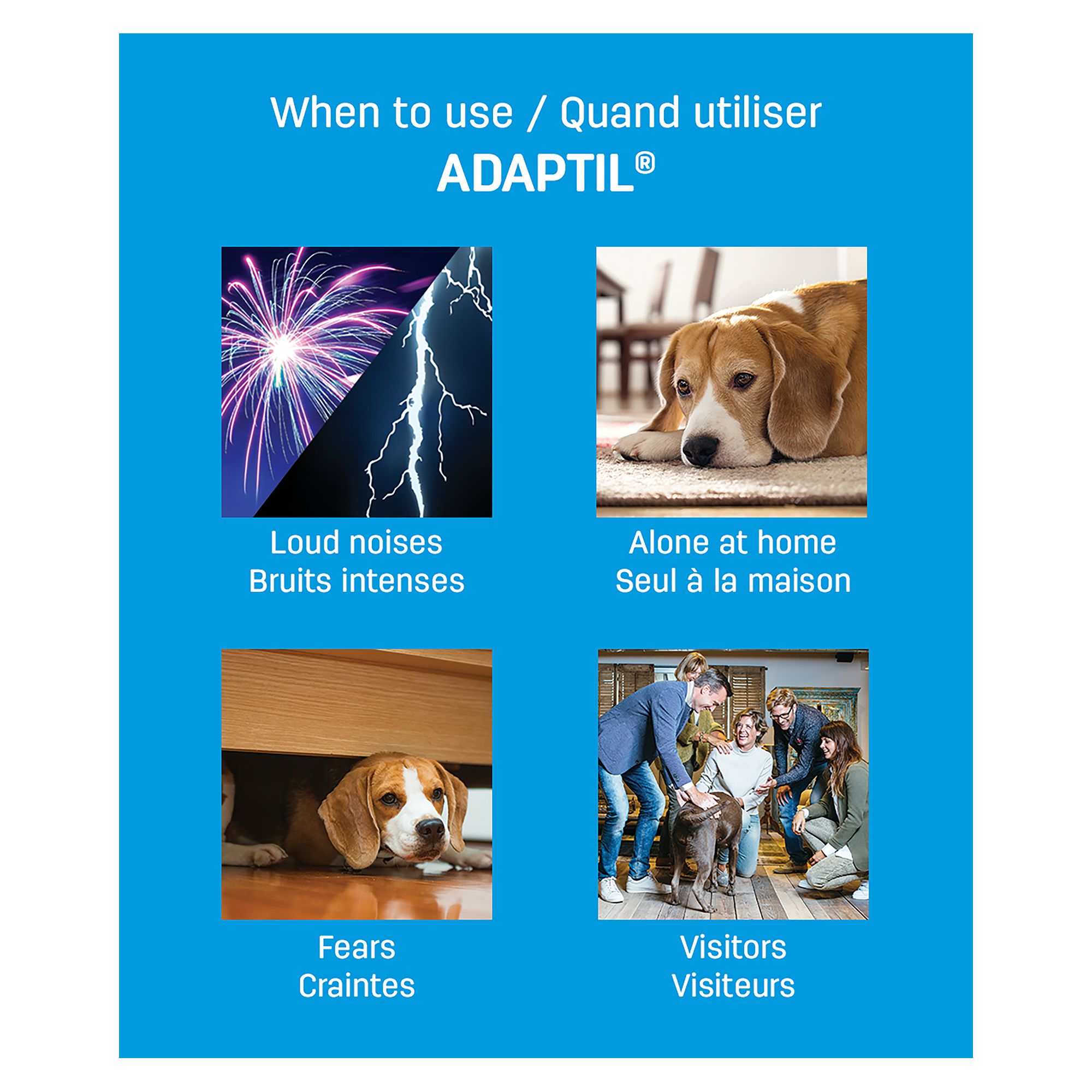 When to use / Quand utiliser
ADAPTIL®

Loud noises
Bruits intenses

Alone at home
Seul à la maison

Fears
Craintes

Visitors
Visiteurs